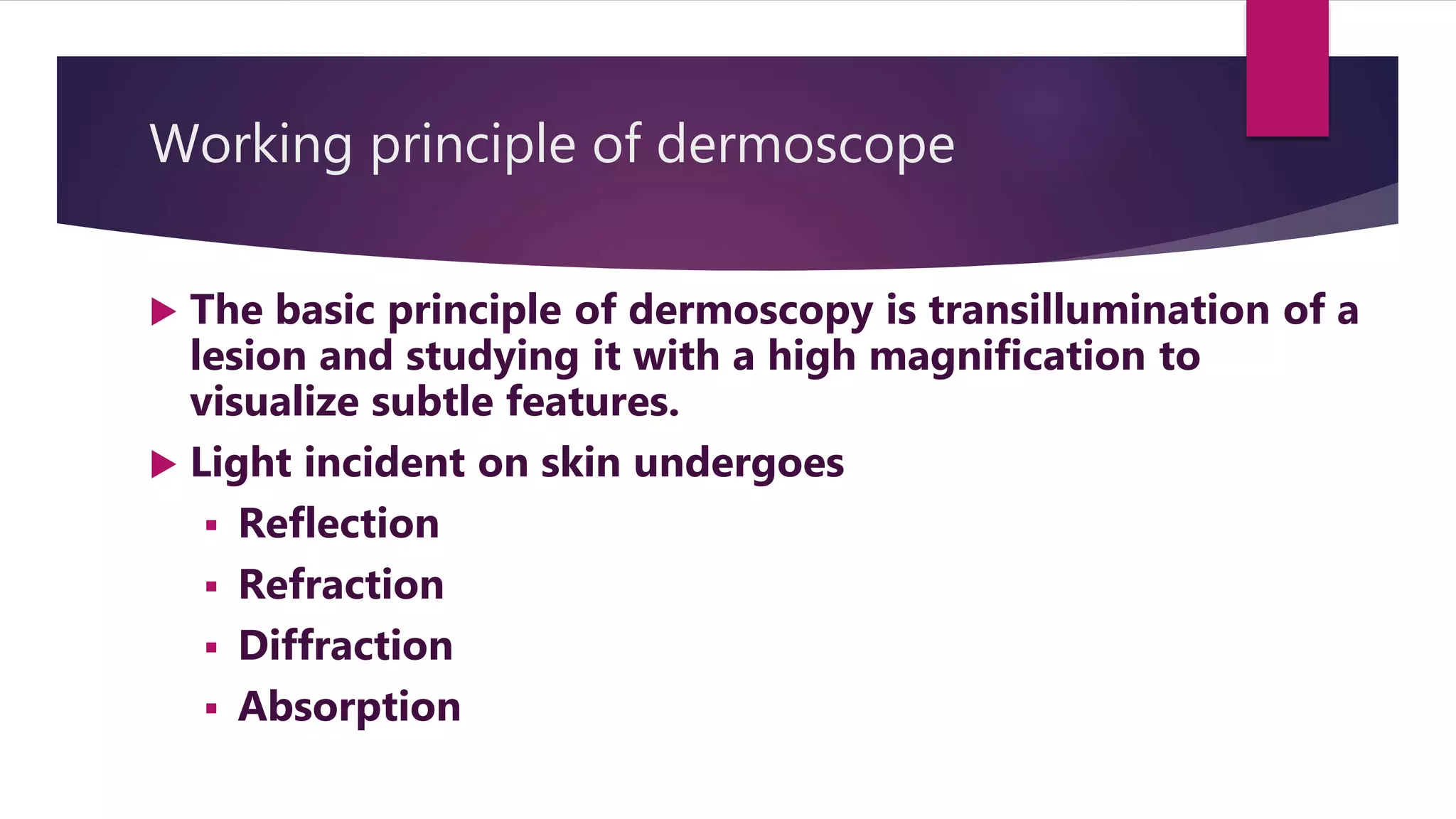 Working principle of dermoscope

▶ The basic principle of dermoscopy is transillumination of a lesion and studying it with a high magnification to visualize subtle features.

▶ Light incident on skin undergoes

▪ Reflection

▪ Refraction

▪ Diffraction

▪ Absorption